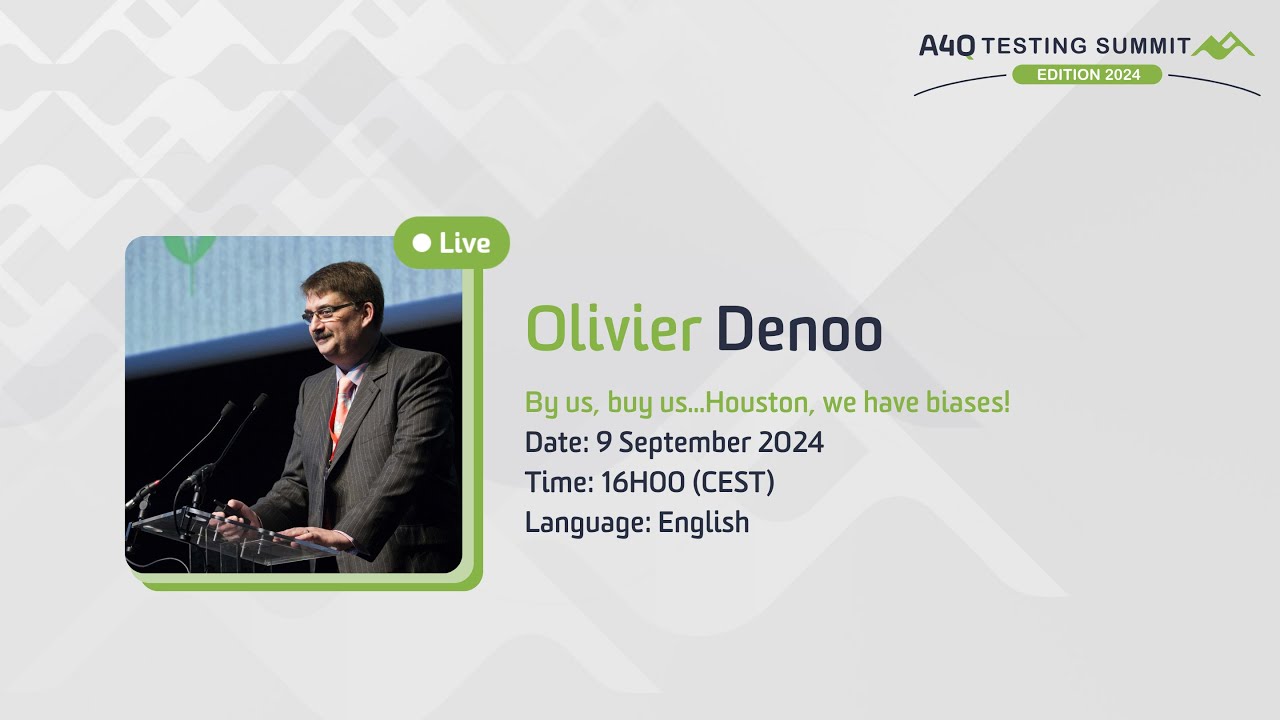 A4Q TESTING SUMMIT
EDITION 2024

Live

Olivier Denoo

By us, buy us...Houston, we have biases!
Date: 9 September 2024
Time: 16H00 (CEST)
Language: English